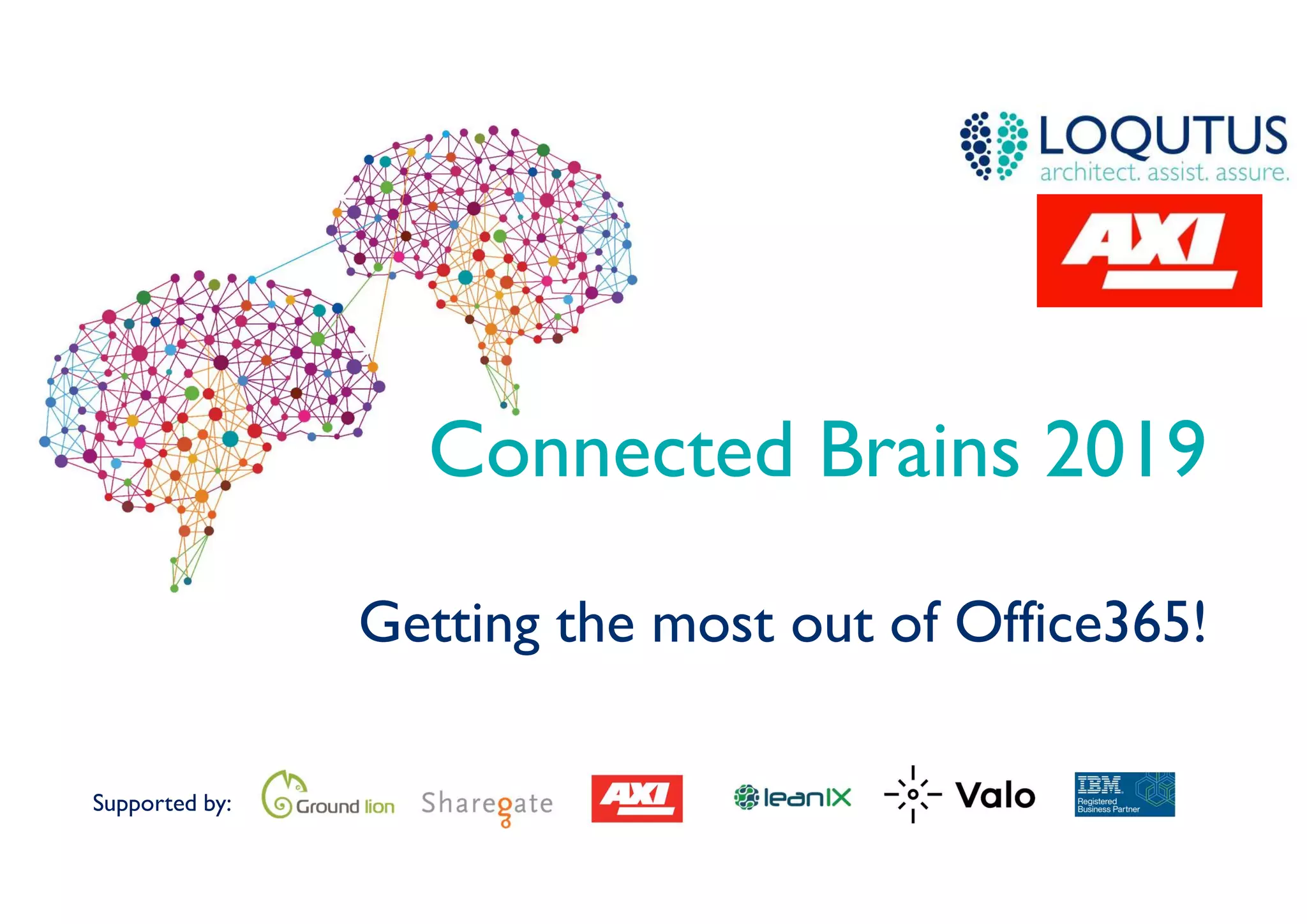 LOQUTUS
architect. assist. assure.

AXI

Connected Brains 2019

Getting the most out of Office365!

Supported by: Ground lion Sharegate AXI leanIX Valo IBM Registered Business Partner